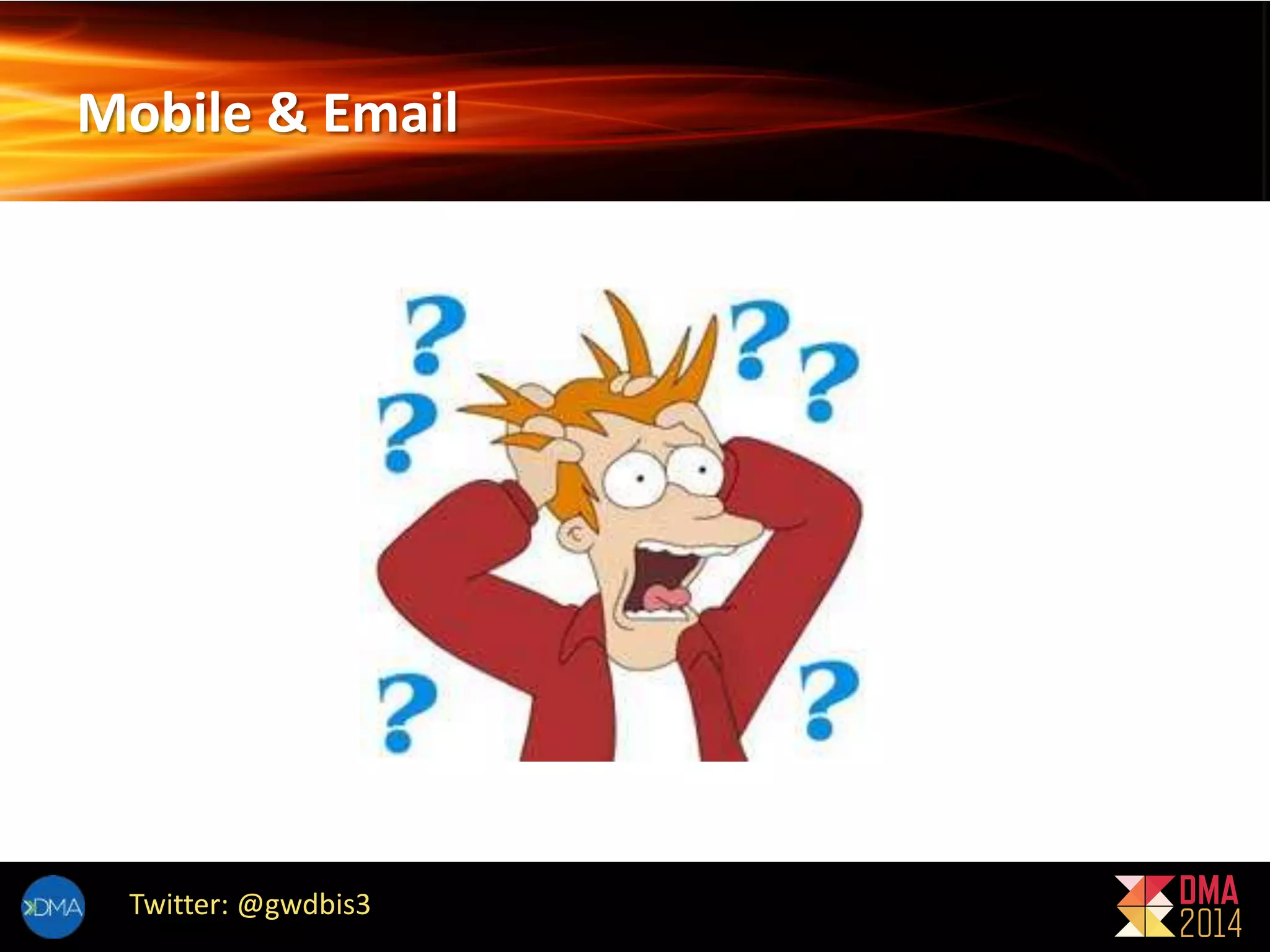 Mobile & Email

?
?
?
?
?
?

DMA

Twitter: @gwdbis3

DMA
2014